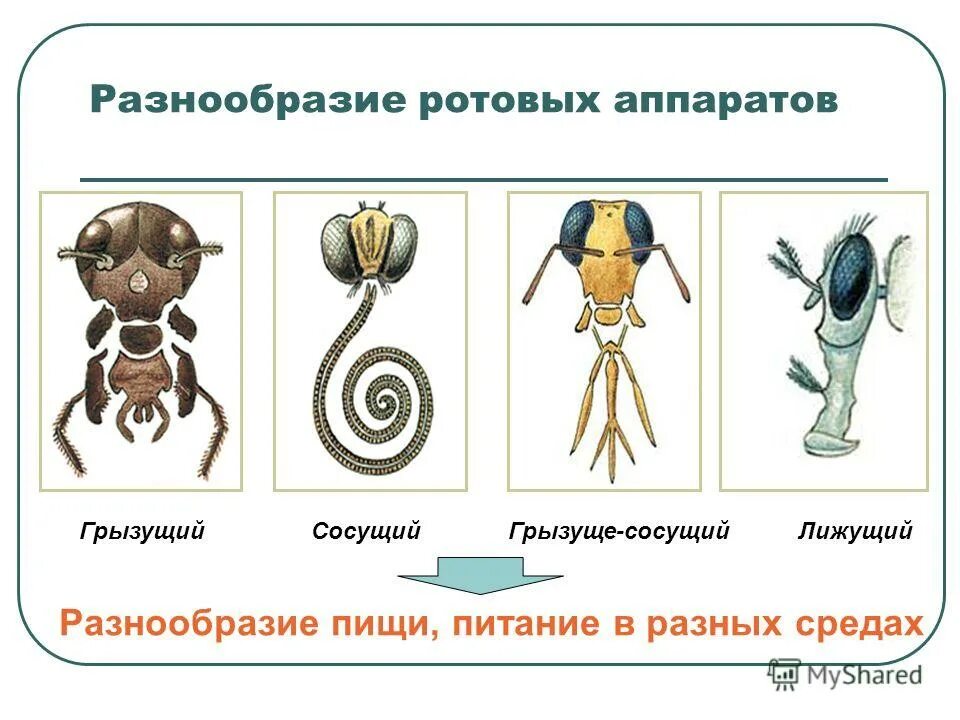 Разнообразие ротовых аппаратов

Грызущий

Сосущий

Грызуще-сосущий

Лижущий

Разнообразие пищи, питание в разных средах

MyShared